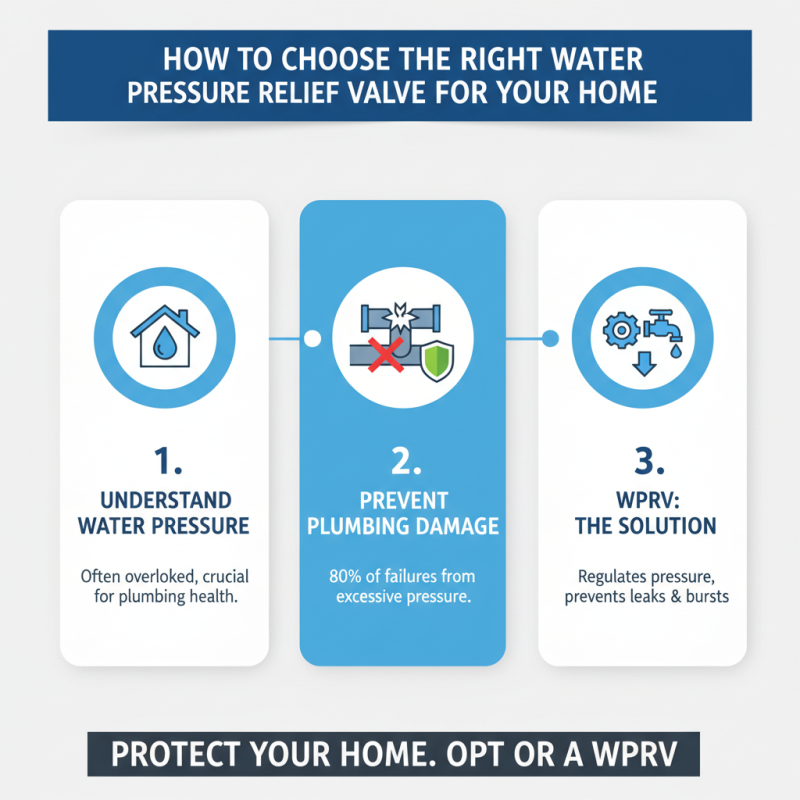 HOW TO CHOOSE THE RIGHT WATER PRESSURE RELIEF VALVE FOR YOUR HOME

1.
UNDERSTAND WATER PRESSURE

Often overloked, crucial for plumbing health.

2.
PREVENT PLUMBING DAMAGE

80% of failures from excessive pressure.

3.
WPRV: THE SOLUTION

Regulates pressure, prevents leaks & bursts

PROTECT YOUR HOME. OPT OR A WPRV